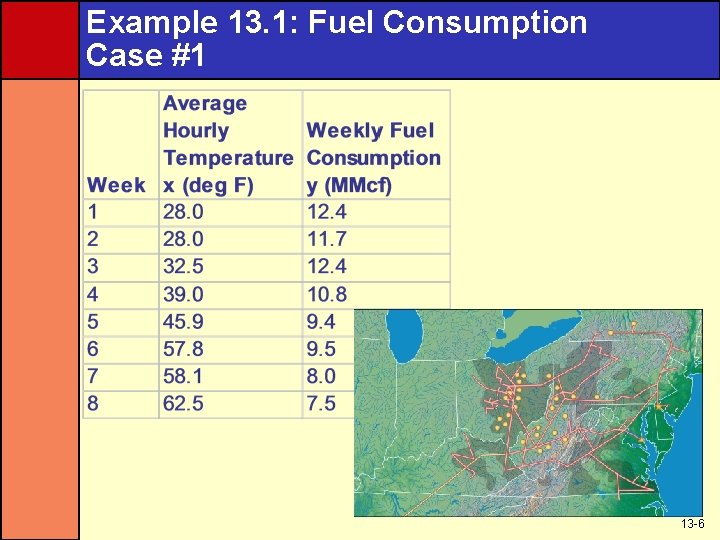 Example 13.1: Fuel Consumption Case #1

| Week | Average Hourly Temperature x (deg F) | Weekly Fuel Consumption y (MMcf) |
|---|---|---|
| 1 | 28.0 | 12.4 |
| 2 | 28.0 | 11.7 |
| 3 | 32.5 | 12.4 |
| 4 | 39.0 | 10.8 |
| 5 | 45.9 | 9.4 |
| 6 | 57.8 | 9.5 |
| 7 | 58.1 | 8.0 |
| 8 | 62.5 | 7.5 |

13-6